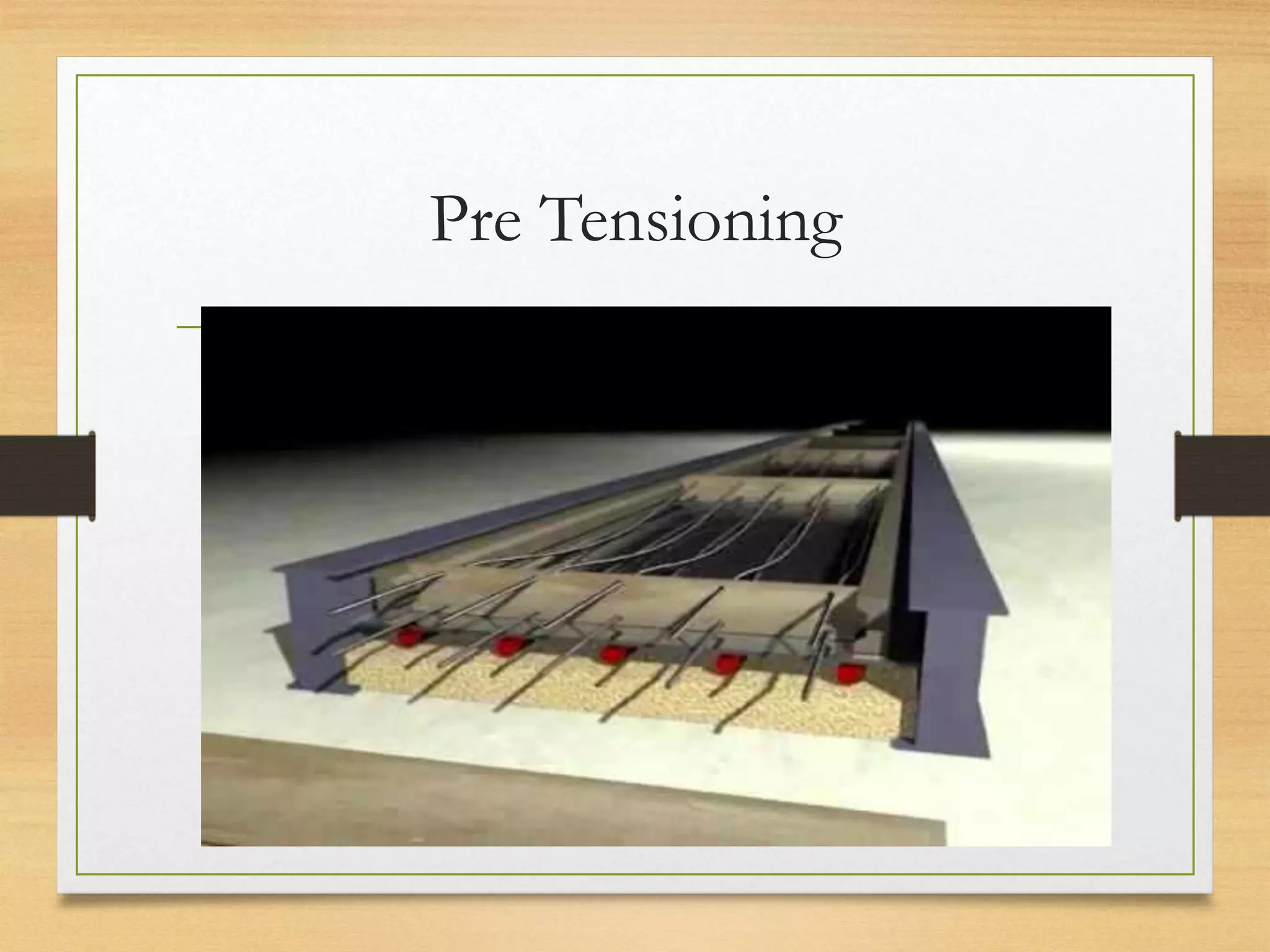 Pre Tensioning